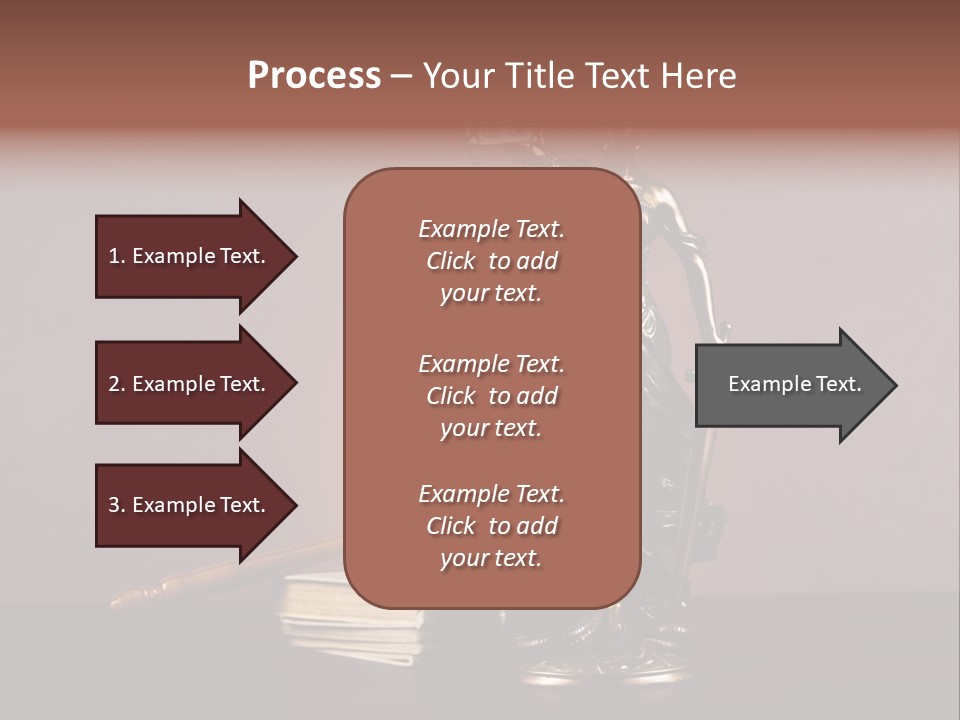 Process – Your Title Text Here

1. Example Text.

2. Example Text.

3. Example Text.

Example Text. Click to add your text.

Example Text. Click to add your text.

Example Text. Click to add your text.

Example Text.